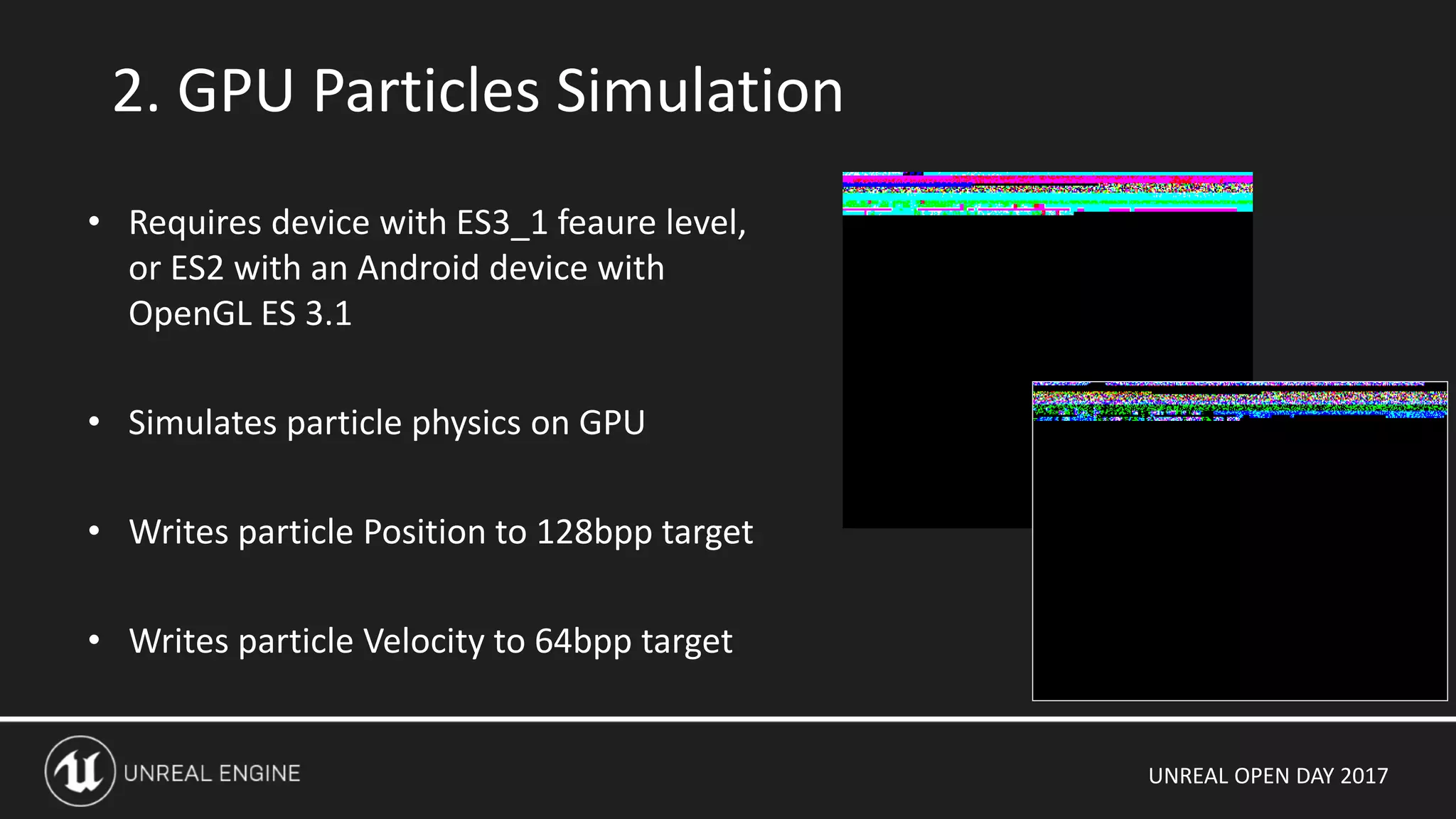 2. GPU Particles Simulation

• Requires device with ES3_1 feaure level, or ES2 with an Android device with OpenGL ES 3.1

• Simulates particle physics on GPU

• Writes particle Position to 128bpp target

• Writes particle Velocity to 64bpp target

UNREAL ENGINE

UNREAL OPEN DAY 2017